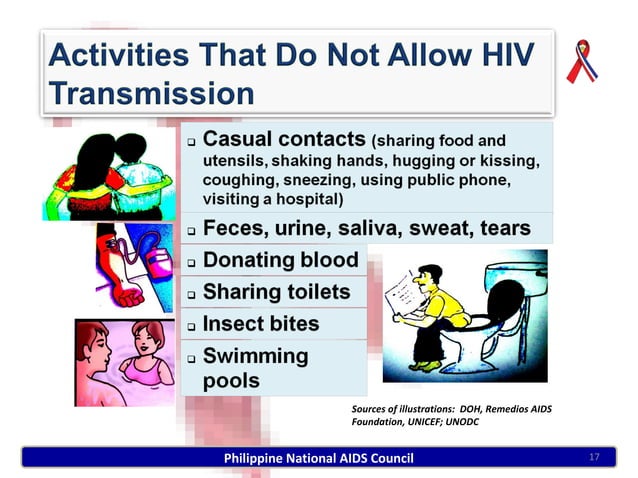 Activities That Do Not Allow HIV Transmission

❑ Casual contacts (sharing food and utensils, shaking hands, hugging or kissing, coughing, sneezing, using public phone, visiting a hospital)

❑ Feces, urine, saliva, sweat, tears

❑ Donating blood

❑ Sharing toilets

❑ Insect bites

❑ Swimming pools

Sources of illustrations: DOH, Remedios AIDS Foundation, UNICEF; UNODC

Philippine National AIDS Council

17